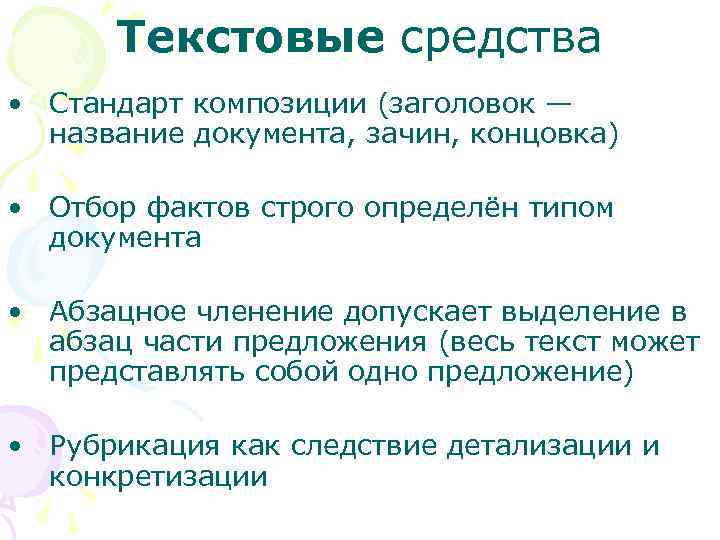 Текстовые средства

• Стандарт композиции (заголовок — название документа, зачин, концовка)

• Отбор фактов строго определён типом документа

• Абзацное членение допускает выделение в абзац части предложения (весь текст может представлять собой одно предложение)

• Рубрикация как следствие детализации и конкретизации